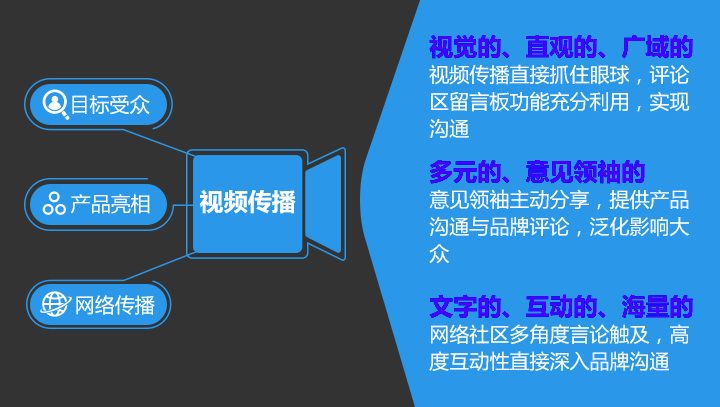 目标受众

产品亮相

网络传播

视频传播

视觉的、直观的、广域的
视频传播直接抓住眼球，评论区留言板功能充分利用，实现沟通

多元的、意见领袖的
意见领袖主动分享，提供产品沟通与品牌评论，泛化影响大众

文字的、互动的、海量的
网络社区多角度言论触及，高度互动性直接深入品牌沟通